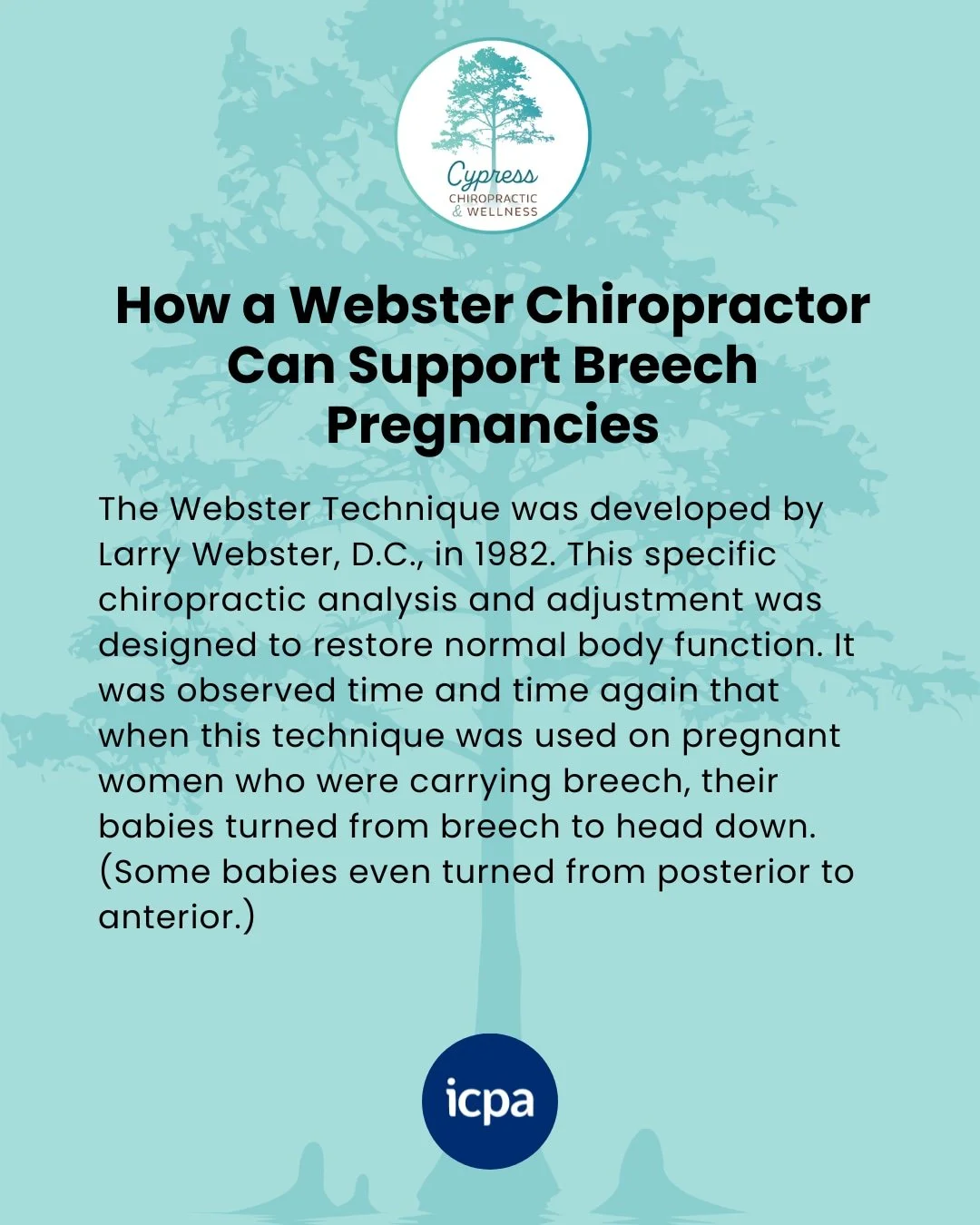 Cypress
CHIROPRACTIC
& WELLNESS

How a Webster Chiropractor Can Support Breech Pregnancies

The Webster Technique was developed by Larry Webster, D.C., in 1982. This specific chiropractic analysis and adjustment was designed to restore normal body function. It was observed time and time again that when this technique was used on pregnant women who were carrying breech, their babies turned from breech to head down. (Some babies even turned from posterior to anterior.)

icpa